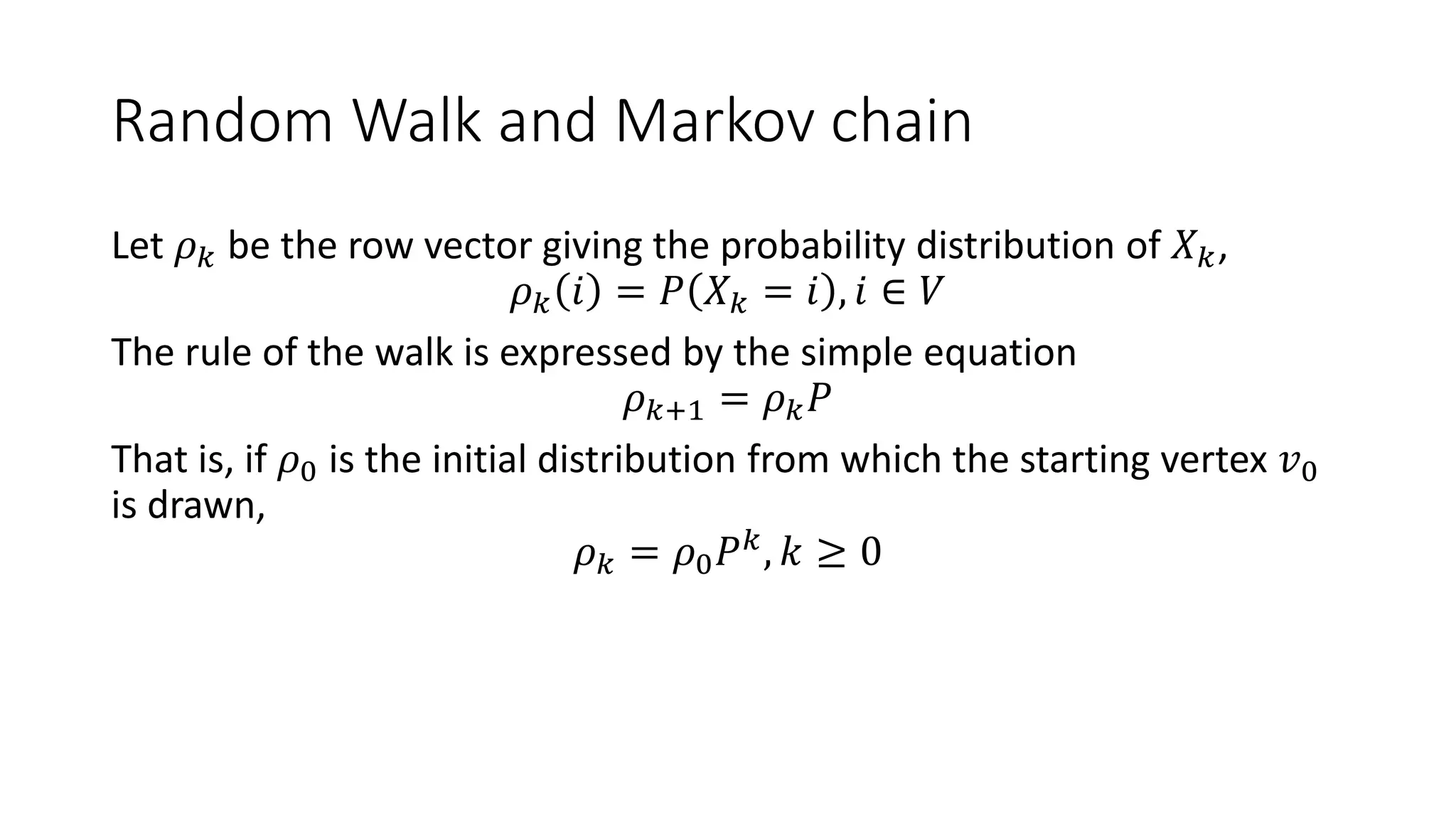 Random Walk and Markov chain

Let $\rho_k$ be the row vector giving the probability distribution of $X_k$,
$\rho_k(i) = P(X_k = i), i \in V$

The rule of the walk is expressed by the simple equation
$\rho_{k+1} = \rho_k P$

That is, if $\rho_0$ is the initial distribution from which the starting vertex $v_0$ is drawn,
$\rho_k = \rho_0 P^k, k \geq 0$